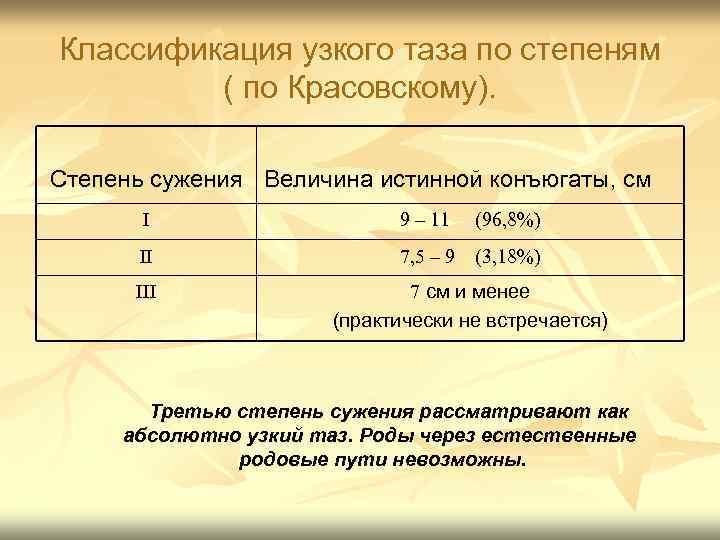 Классификация узкого таза по степеням ( по Красовскому).

| Степень сужения | Величина истинной конъюгаты, см |
|---|---|
| I | 9 – 11 (96,8%) |
| II | 7,5 – 9 (3,18%) |
| III | 7 см и менее (практически не встречается) |

Третью степень сужения рассматривают как абсолютно узкий таз. Роды через естественные родовые пути невозможны.